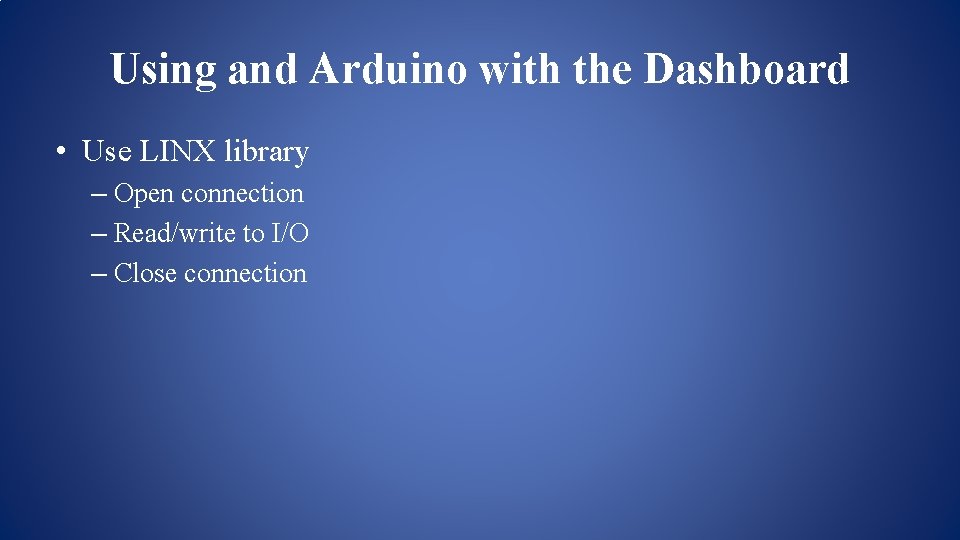 Using and Arduino with the Dashboard

• Use LINX library
– Open connection
– Read/write to I/O
– Close connection